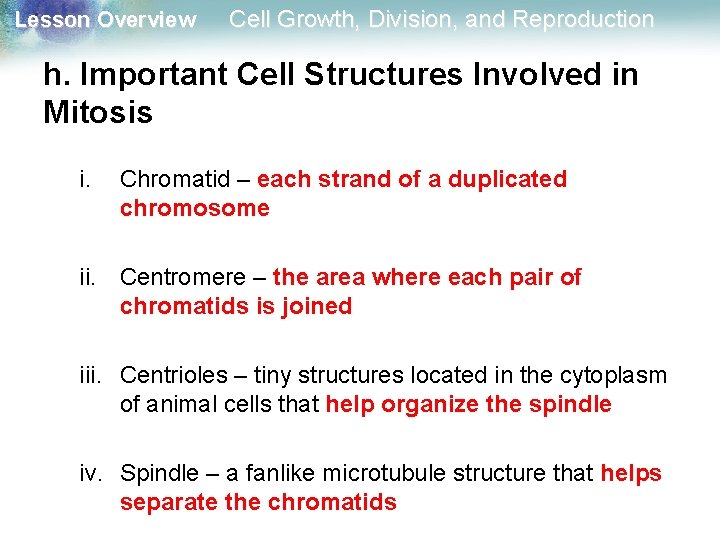 Lesson Overview Cell Growth, Division, and Reproduction

h. Important Cell Structures Involved in Mitosis

i. Chromatid – each strand of a duplicated chromosome

ii. Centromere – the area where each pair of chromatids is joined

iii. Centrioles – tiny structures located in the cytoplasm of animal cells that help organize the spindle

iv. Spindle – a fanlike microtubule structure that helps separate the chromatids